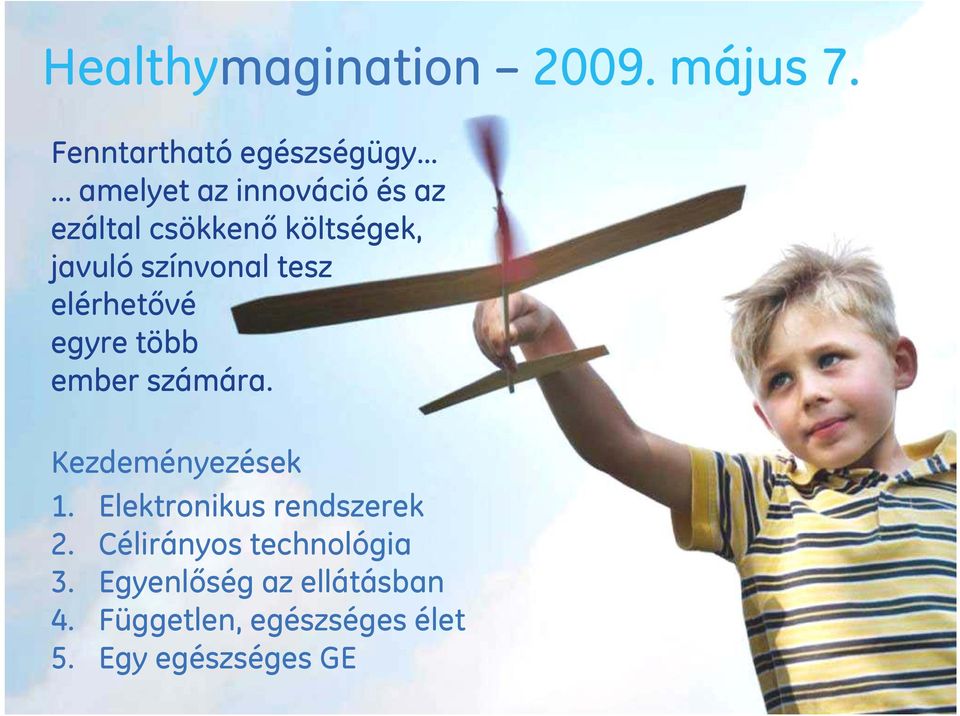 Healthymagination – 2009. május 7.

Fenntartható egészségügy…
… amelyet az innováció és az ezáltal csökkenő költségek, javuló színvonal tesz elérhetővé egyre több ember számára.

Kezdeményezések
1. Elektronikus rendszerek
2. Célirányos technológia
3. Egyenlőség az ellátásban
4. Független, egészséges élet
5. Egy egészséges GE